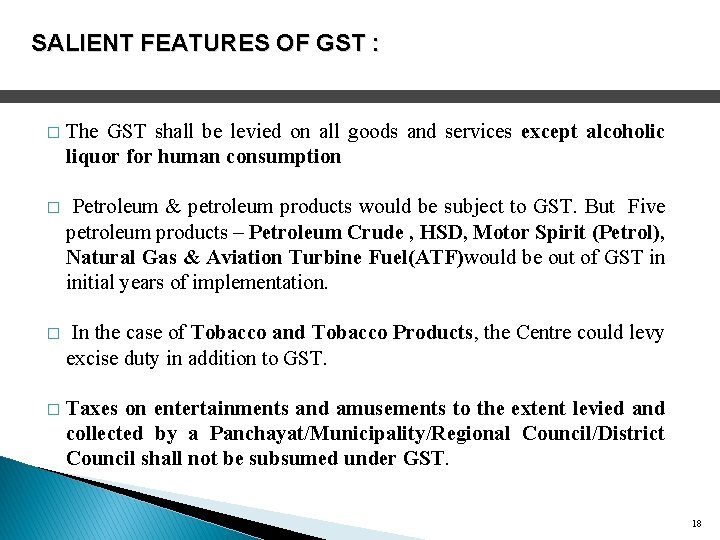 SALIENT FEATURES OF GST :

□ The GST shall be levied on all goods and services except alcoholic liquor for human consumption

□ Petroleum & petroleum products would be subject to GST. But Five petroleum products – Petroleum Crude , HSD, Motor Spirit (Petrol), Natural Gas & Aviation Turbine Fuel(ATF)would be out of GST in initial years of implementation.

□ In the case of Tobacco and Tobacco Products, the Centre could levy excise duty in addition to GST.

□ Taxes on entertainments and amusements to the extent levied and collected by a Panchayat/Municipality/Regional Council/District Council shall not be subsumed under GST.

18